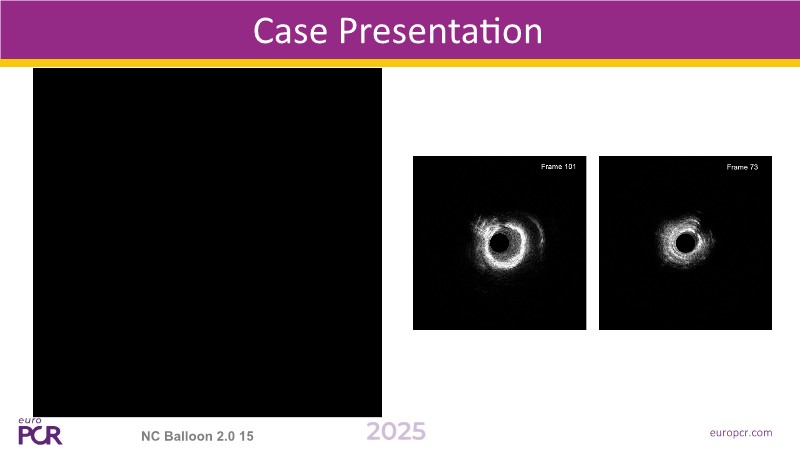 Case Presentation

Frame 101

Frame 73

euro PCR

NC Balloon 2.0 15

2025

europcr.com